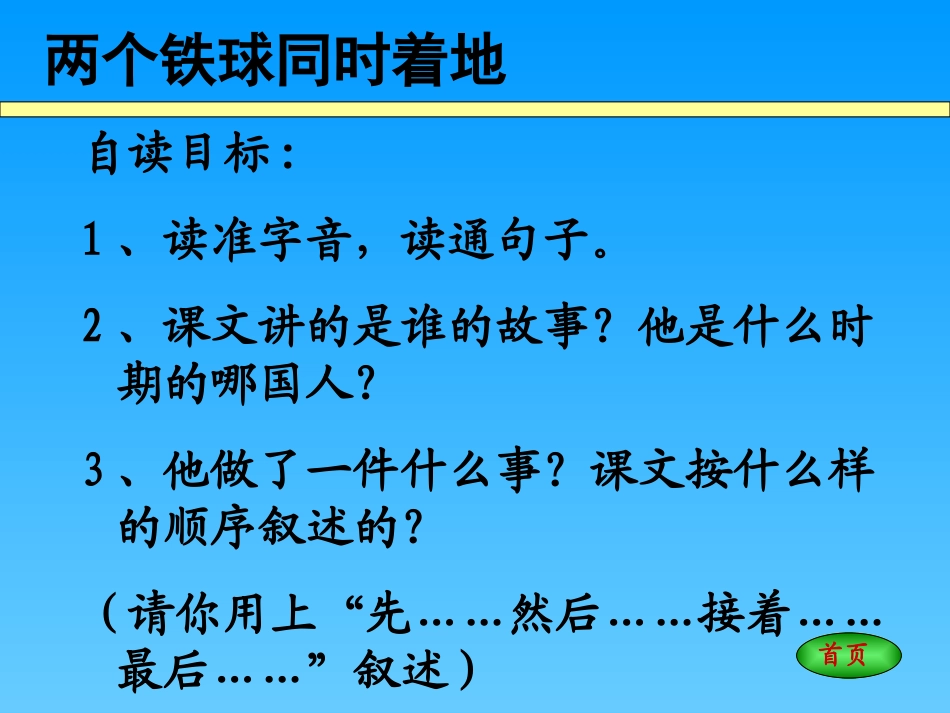 两个铁球同时着地

自读目标：

1、读准字音，读通句子。

2、课文讲的是谁的故事？他是什么时期的哪国人？

3、他做了一件什么事？课文按什么样的顺序叙述的？

（请你用上“先……然后……接着……最后……”叙述）

首页